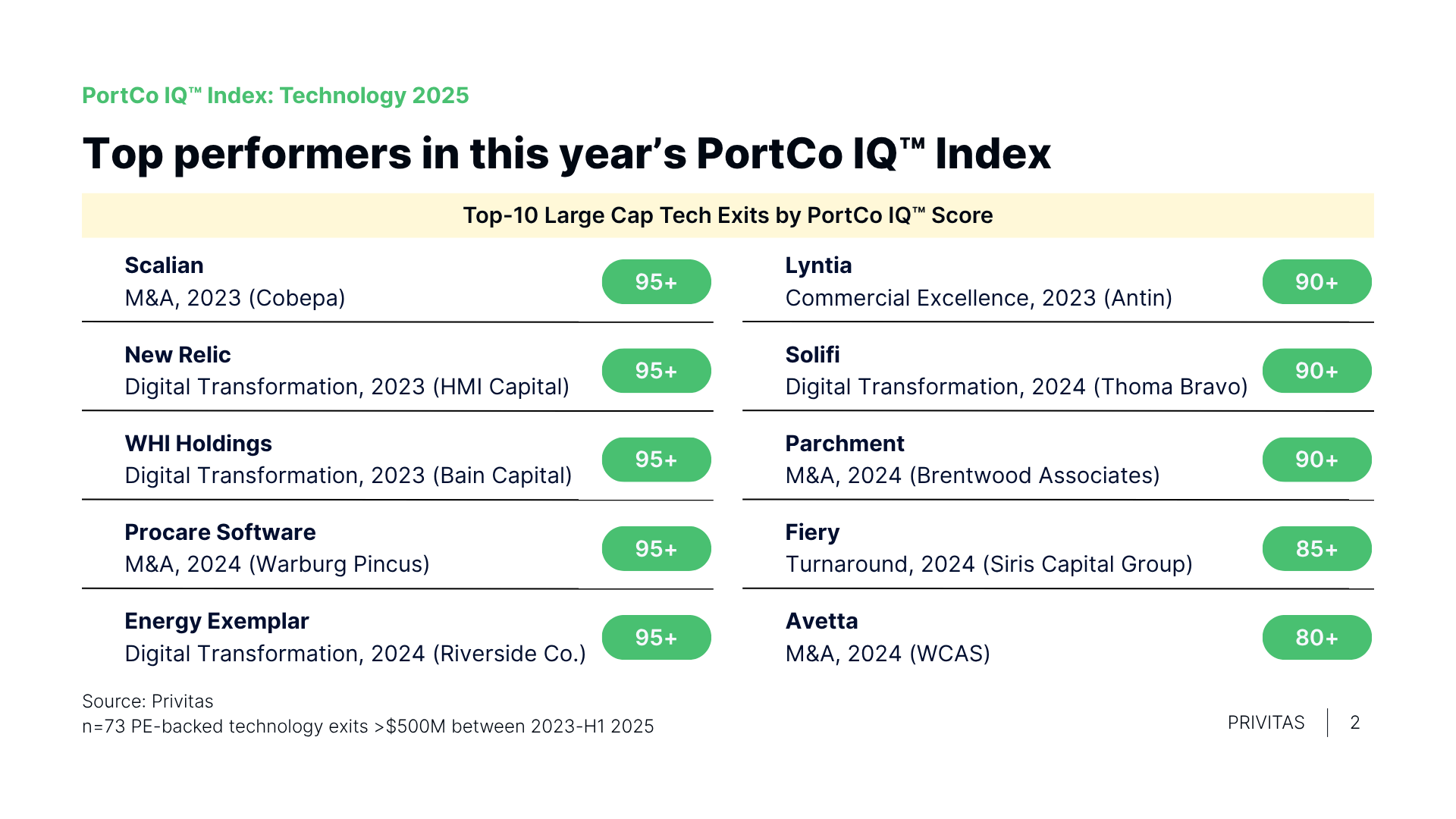 PortCo IQ™ Index: Technology 2025

Top performers in this year's PortCo IQ™ Index

Top-10 Large Cap Tech Exits by PortCo IQ™ Score

Scalian
M&A, 2023 (Cobepa)
95+

New Relic
Digital Transformation, 2023 (HMI Capital)
95+

WHI Holdings
Digital Transformation, 2023 (Bain Capital)
95+

Procare Software
M&A, 2024 (Warburg Pincus)
95+

Energy Exemplar
Digital Transformation, 2024 (Riverside Co.)
95+

Lyntia
Commercial Excellence, 2023 (Antin)
90+

Solifi
Digital Transformation, 2024 (Thoma Bravo)
90+

Parchment
M&A, 2024 (Brentwood Associates)
90+

Fiery
Turnaround, 2024 (Siris Capital Group)
85+

Avetta
M&A, 2024 (WCAS)
80+

Source: Privitas
n=73 PE-backed technology exits >$500M between 2023-H1 2025

PRIVITAS | 2